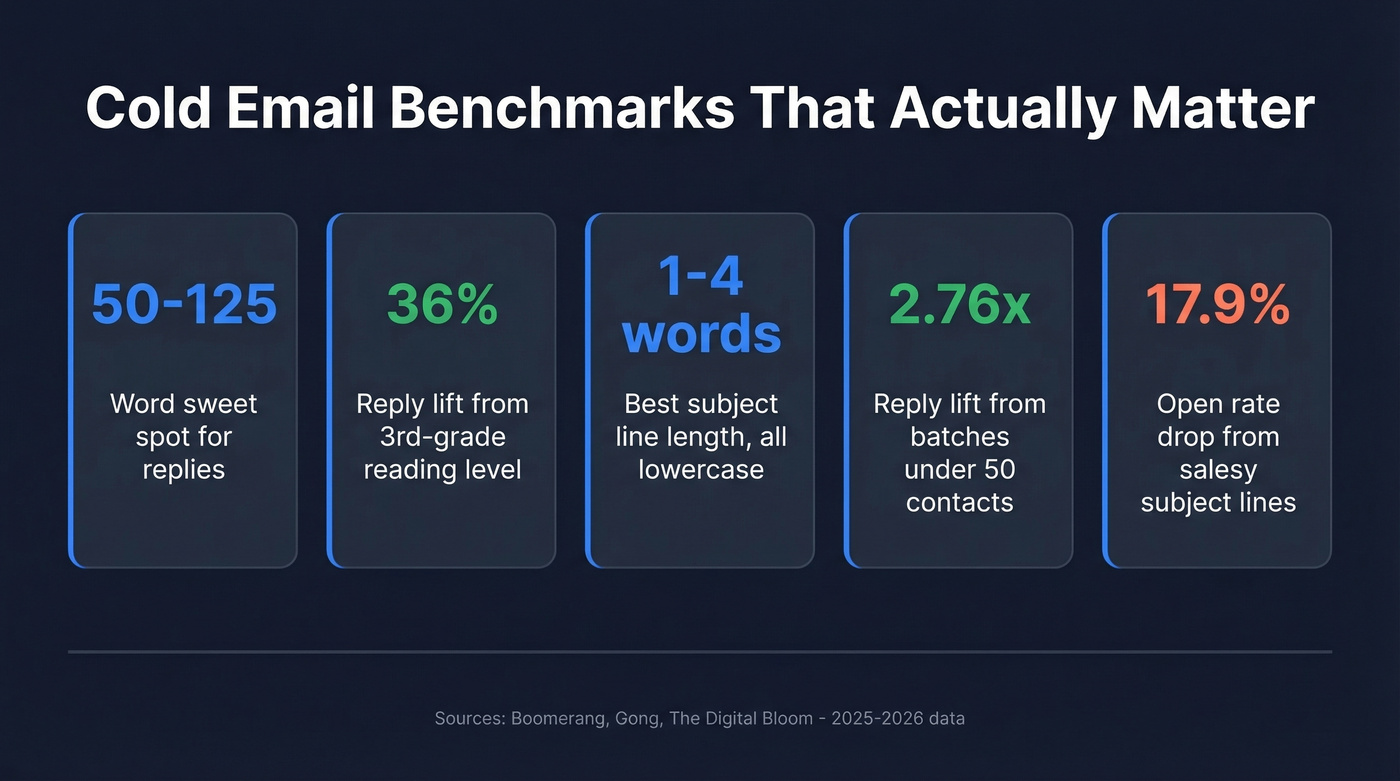 Cold Email Benchmarks That Actually Matter

50-125

Word sweet spot for replies

36%

Reply lift from 3rd-grade reading level

1-4 words

Best subject line length, all lowercase

2.76x

Reply lift from batches under 50 contacts

17.9%

Open rate drop from salesy subject lines

Sources: Boomerang, Gong, The Digital Bloom - 2025-2026 data